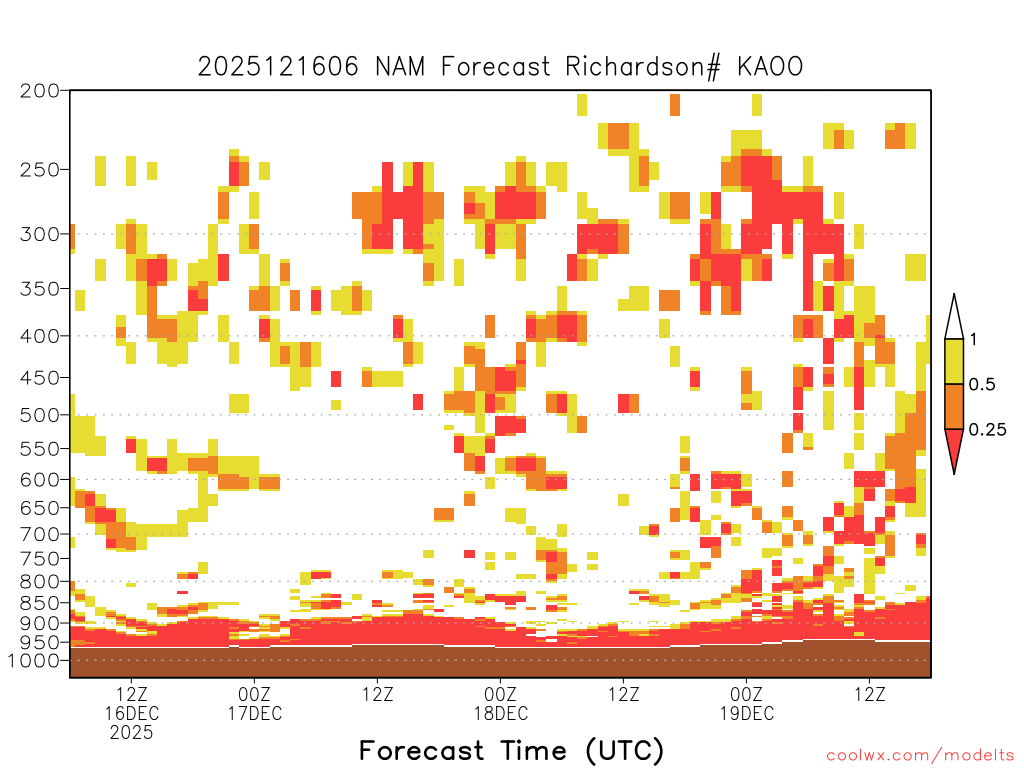 2025121606 NAM Forecast Richardson# KAOO

200
250
300
350
400
450
500
550
600
650
700
750
800
850
900
950
1000

1
0.5
0.25

12Z
16DEC
2025
00Z
17DEC
12Z
00Z
18DEC
12Z
00Z
19DEC
12Z

Forecast Time (UTC)

coolwx.com/modelts